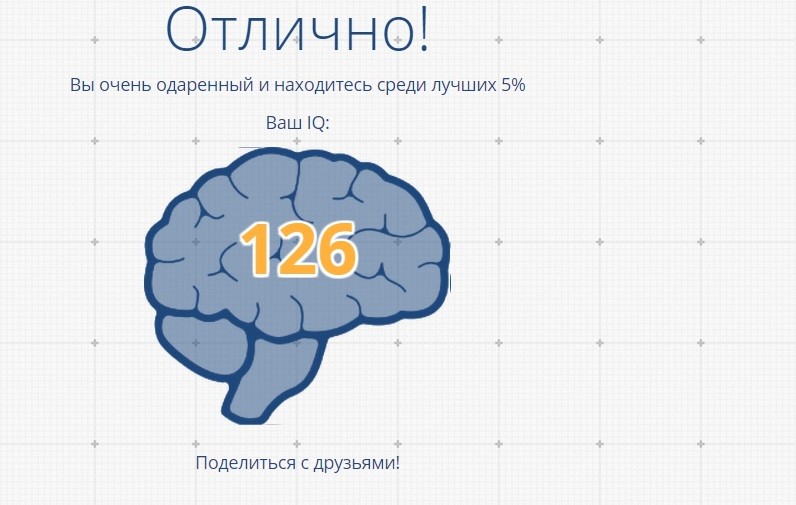 Отлично!

Вы очень одаренный и находитесь среди лучших 5%

Ваш IQ:

126

Поделиться с друзьями!